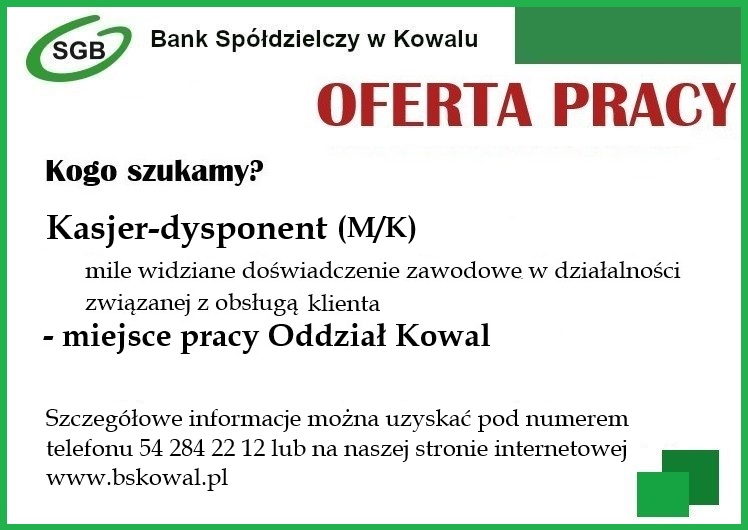 SGB
Bank Spółdzielczy w Kowalu

OFERTA PRACY

Kogo szukamy?

Kasjer-dysponent (M/K)

mile widziane doświadczenie zawodowe w działalności związanej z obsługą klienta

- miejsce pracy Oddział Kowal

Szczegółowe informacje można uzyskać pod numerem telefonu 54 284 22 12 lub na naszej stronie internetowej www.bskowal.pl